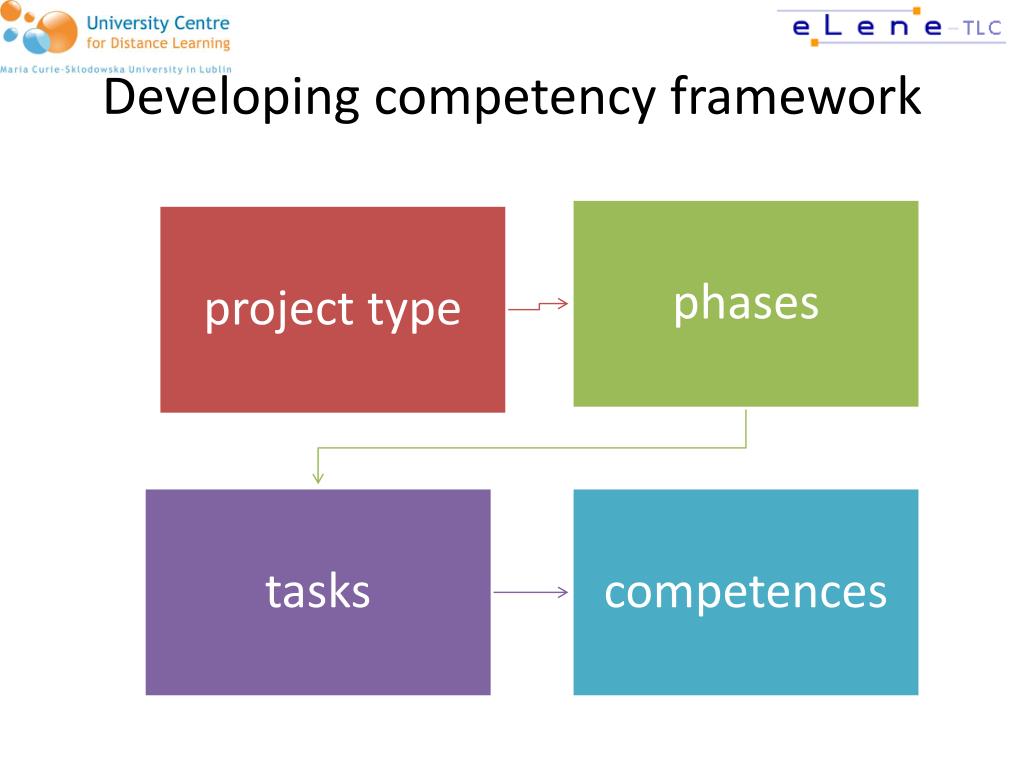 University Centre
for Distance Learning
Maria Curie-Sklodowska University in Lublin

eLene-TLC

Developing competency framework

project type

phases

tasks

competences